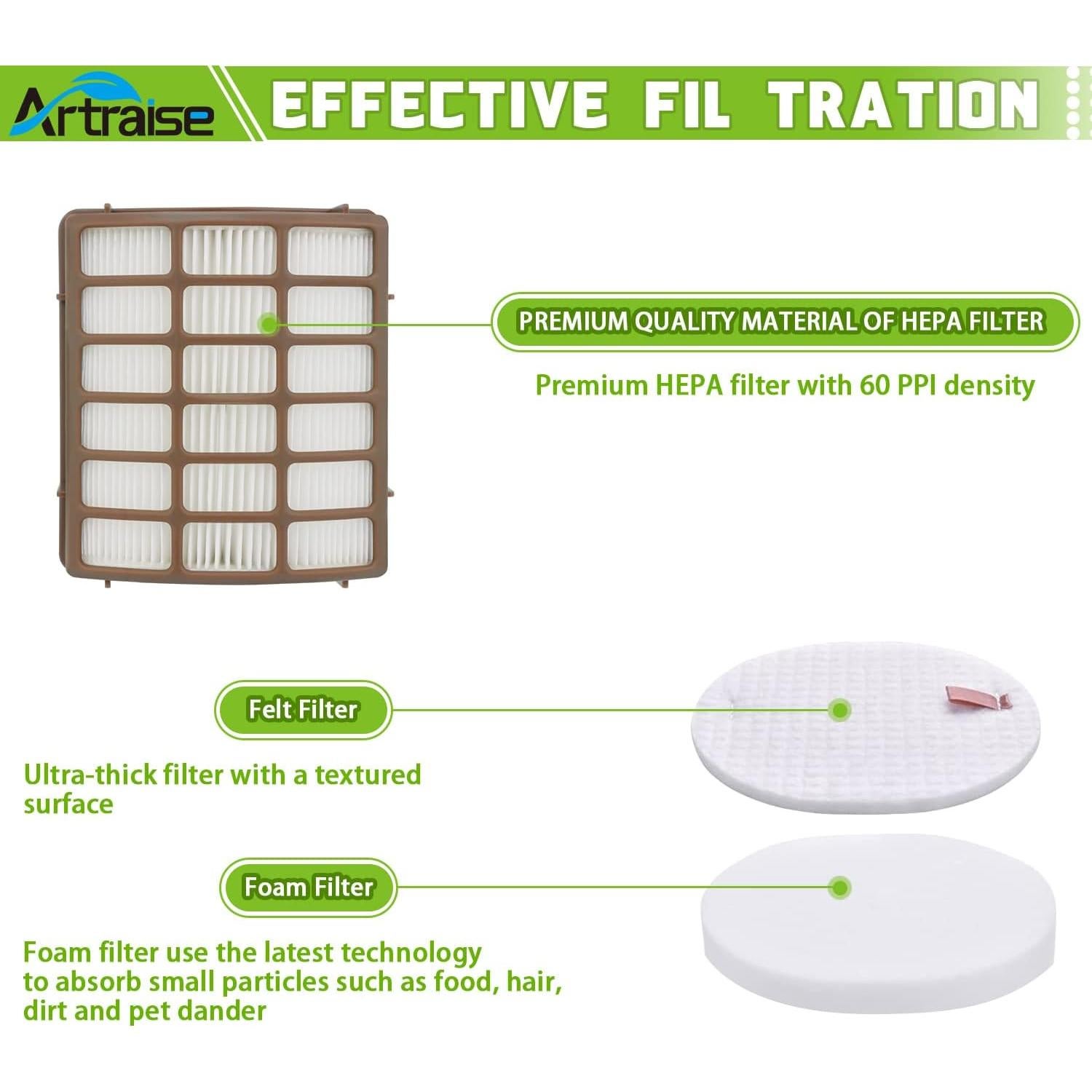 Artraise

EFFECTIVE FIL TRATION

PREMIUM QUALITY MATERIAL OF HEPA FILTER

Premium HEPA filter with 60 PPI density

Felt Filter

Ultra-thick filter with a textured surface

Foam Filter

Foam filter use the latest technology to absorb small particles such as food, hair, dirt and pet dander